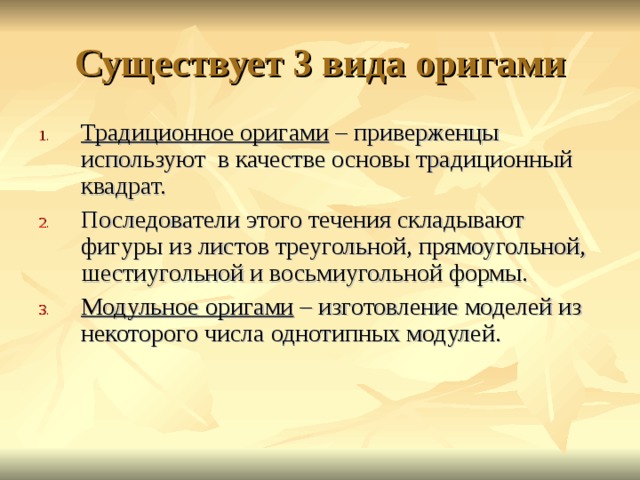 Существует 3 вида оригами

1. Традиционное оригами – приверженцы используют в качестве основы традиционный квадрат.

2. Последователи этого течения складывают фигуры из листов треугольной, прямоугольной, шестиугольной и восьмиугольной формы.

3. Модульное оригами – изготовление моделей из некоторого числа однотипных модулей.